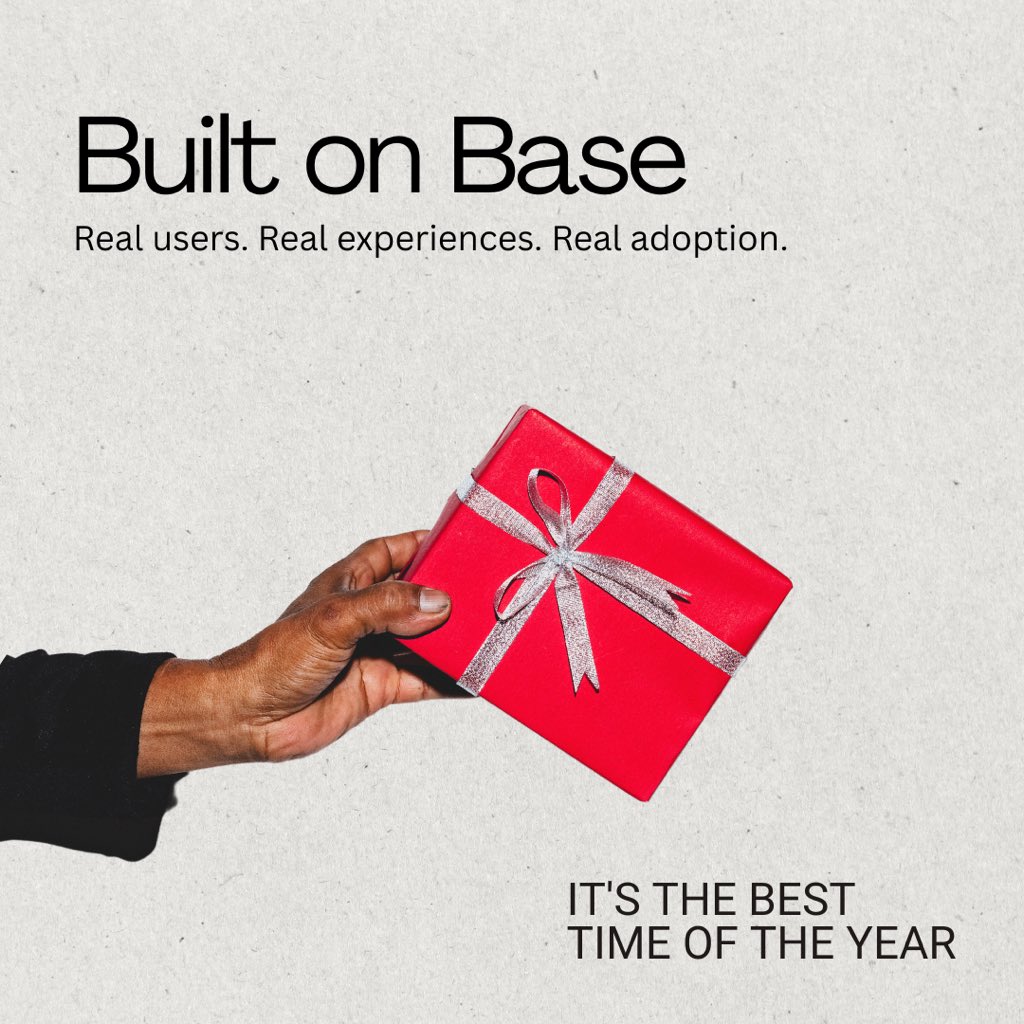 Built on Base

Real users. Real experiences. Real adoption.

IT'S THE BEST TIME OF THE YEAR